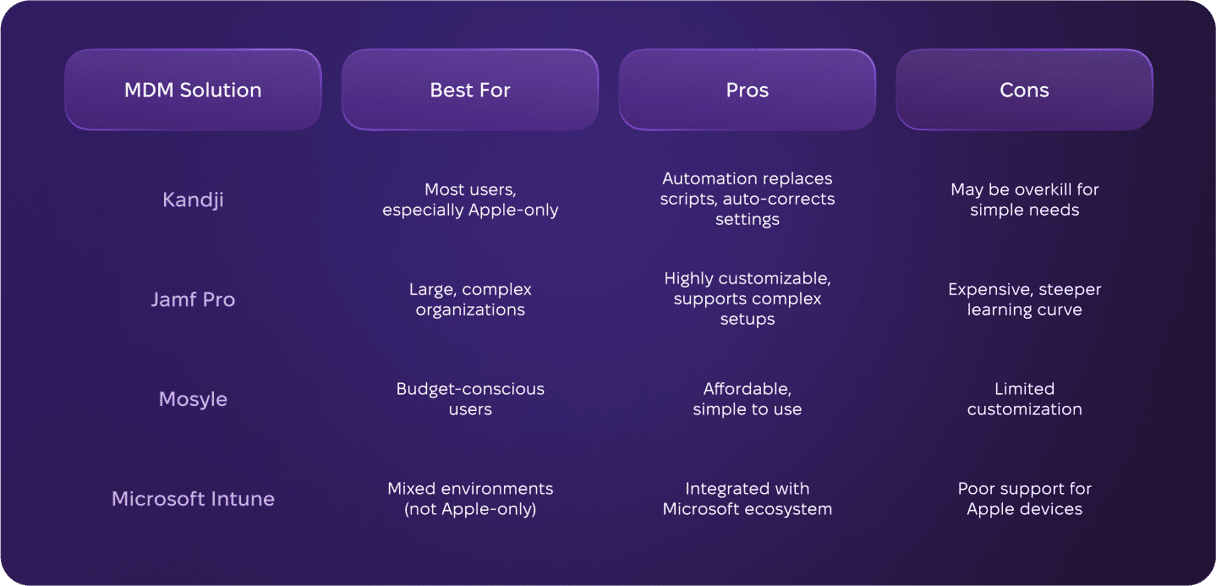 | MDM Solution | Best For | Pros | Cons |
|---|---|---|---|
| Kandji | Most users, especially Apple-only | Automation replaces scripts, auto-corrects settings | May be overkill for simple needs |
| Jamf Pro | Large, complex organizations | Highly customizable, supports complex setups | Expensive, steeper learning curve |
| Mosyle | Budget-conscious users | Affordable, simple to use | Limited customization |
| Microsoft Intune | Mixed environments (not Apple-only) | Integrated with Microsoft ecosystem | Poor support for Apple devices |